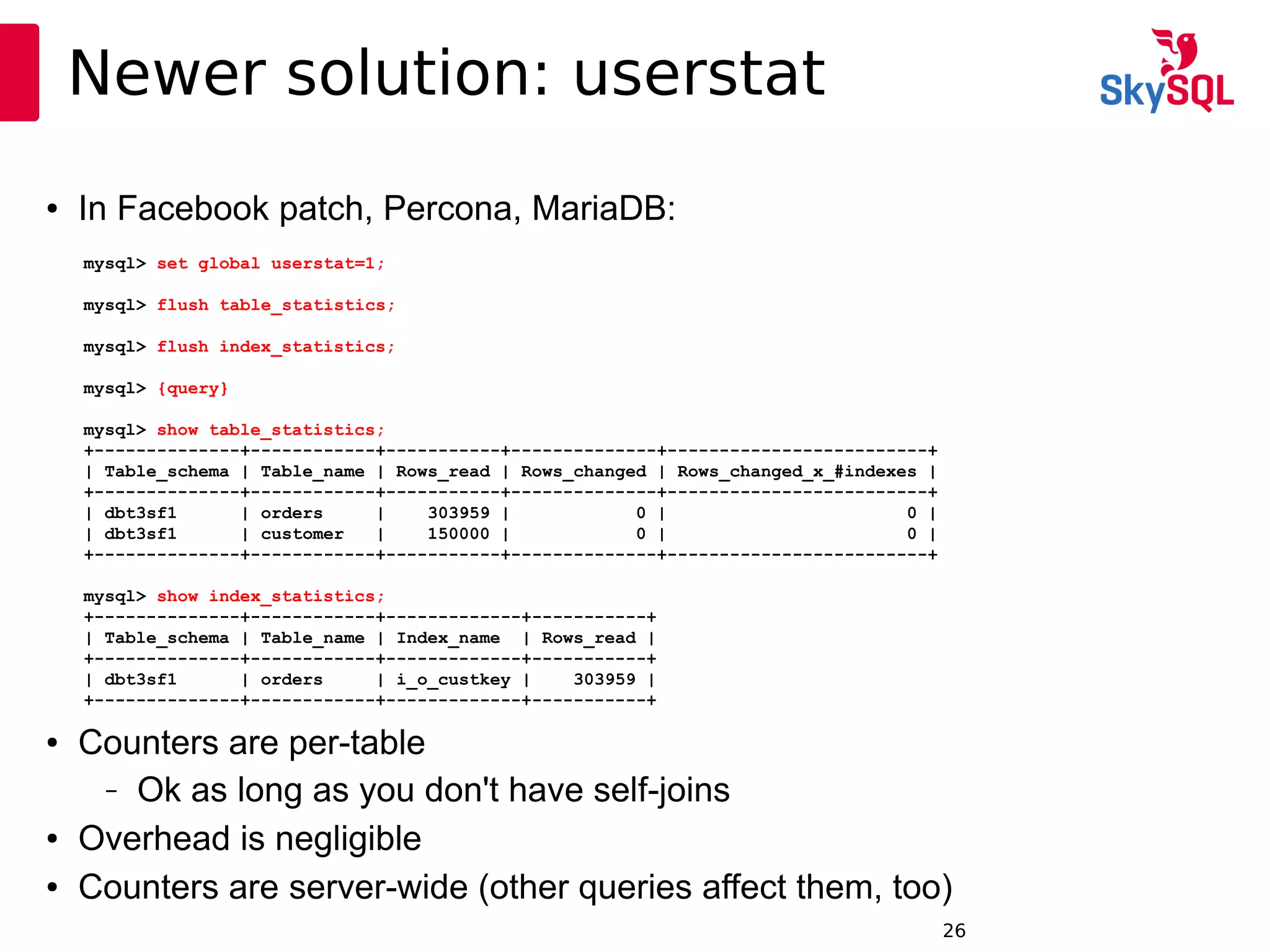 Newer solution: userstat

SkySQL

• In Facebook patch, Percona, MariaDB:

mysql> set global userstat=1;

mysql> flush table_statistics;

mysql> flush index_statistics;

mysql> {query}

mysql> show table_statistics;

| Table_schema | Table_name | Rows_read | Rows_changed | Rows_changed_x_#indexes |
|---|---|---|---|---|
| dbt3sf1 | orders | 303959 | 0 | 0 |
| dbt3sf1 | customer | 150000 | 0 | 0 |

mysql> show index_statistics;

| Table_schema | Table_name | Index_name | Rows_read |
|---|---|---|---|
| dbt3sf1 | orders | i_o_custkey | 303959 |

• Counters are per-table
  – Ok as long as you don't have self-joins
• Overhead is negligible
• Counters are server-wide (other queries affect them, too)

26